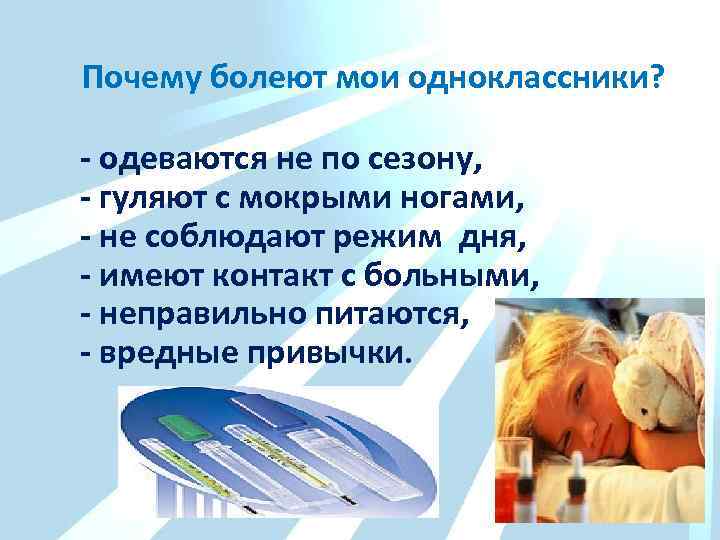 Почему болеют мои одноклассники?

- одеваются не по сезону,
- гуляют с мокрыми ногами,
- не соблюдают режим дня,
- имеют контакт с больными,
- неправильно питаются,
- вредные привычки.